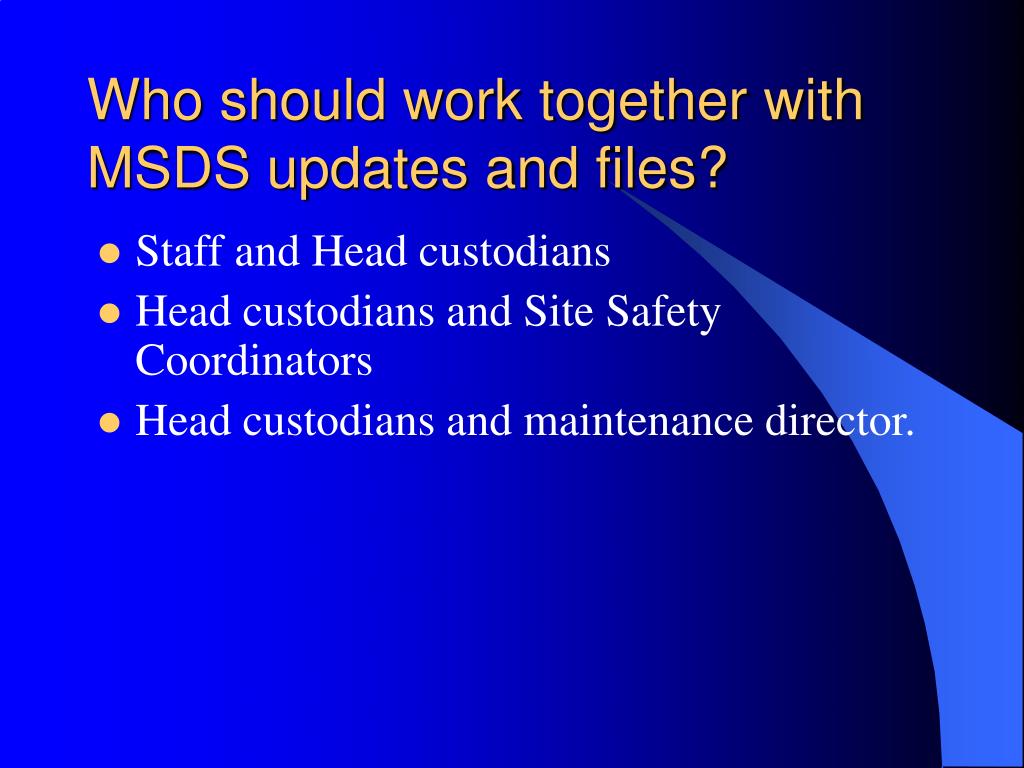 Who should work together with MSDS updates and files?

- Staff and Head custodians
- Head custodians and Site Safety Coordinators
- Head custodians and maintenance director.